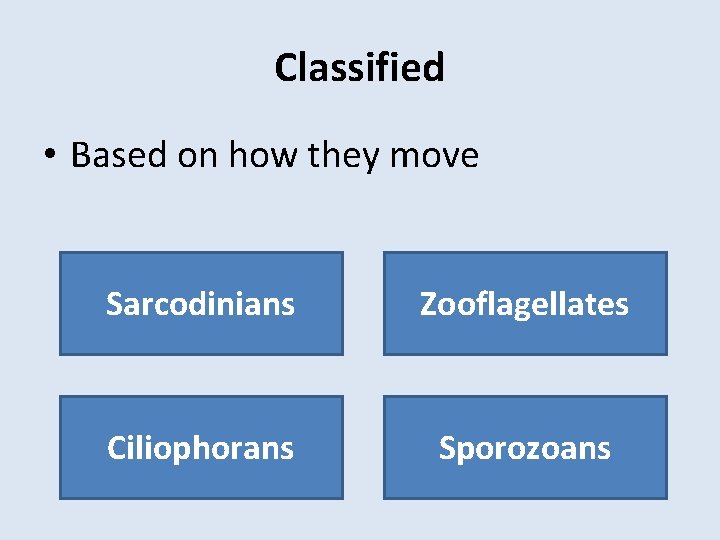 Classified

• Based on how they move

Sarcodinians

Zooflagellates

Ciliophorans

Sporozoans